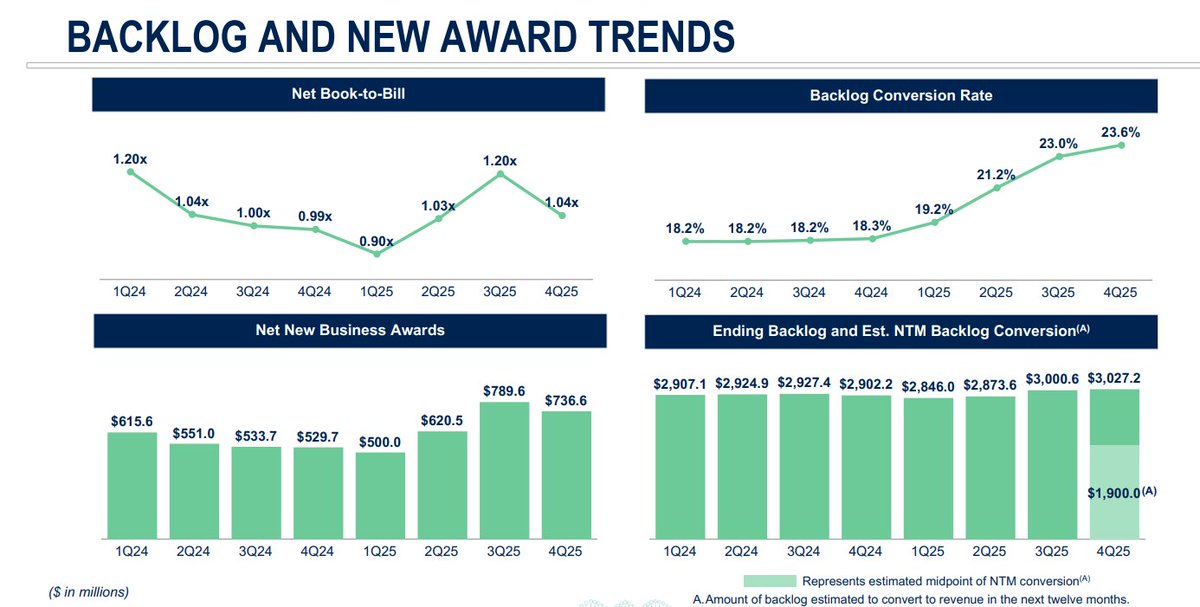 BACKLOG AND NEW AWARD TRENDS

Net Book-to-Bill

1.20x
1.04x
1.00x
0.99x
0.90x
1.03x
1.20x
1.04x

1Q24 2Q24 3Q24 4Q24 1Q25 2Q25 3Q25 4Q25

Backlog Conversion Rate

18.2%
18.2%
18.2%
18.3%
19.2%
21.2%
23.0%
23.6%

1Q24 2Q24 3Q24 4Q24 1Q25 2Q25 3Q25 4Q25

Net New Business Awards

$615.6
$551.0
$533.7
$529.7
$500.0
$620.5
$789.6
$736.6

1Q24 2Q24 3Q24 4Q24 1Q25 2Q25 3Q25 4Q25

Ending Backlog and Est. NTM Backlog Conversion$^{(A)}$

$2,907.1
$2,924.9
$2,927.4
$2,902.2
$2,846.0
$2,873.6
$3,000.6
$3,027.2
$1,900.0$^{(A)}$

1Q24 2Q24 3Q24 4Q24 1Q25 2Q25 3Q25 4Q25

($ in millions)

Represents estimated midpoint of NTM conversion$^{(A)}$

A. Amount of backlog estimated to convert to revenue in the next twelve months.